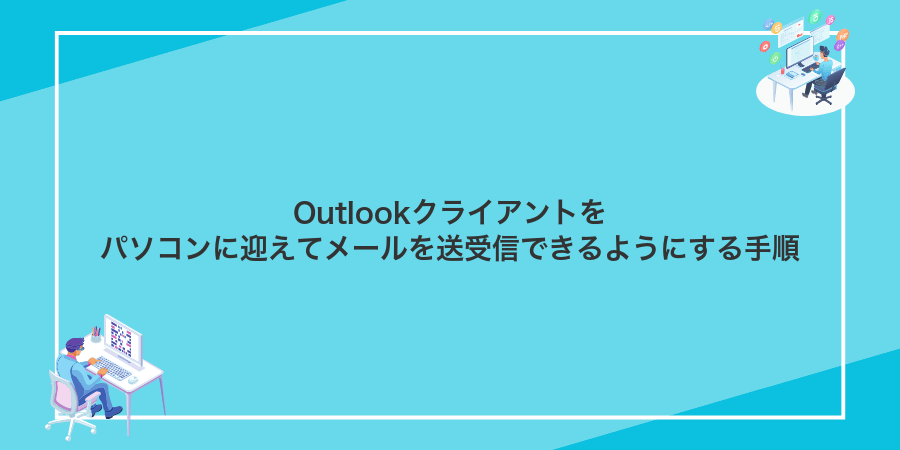 Outlookクライアントを
パソコンに迎えてメールを送受信できるようにする手順